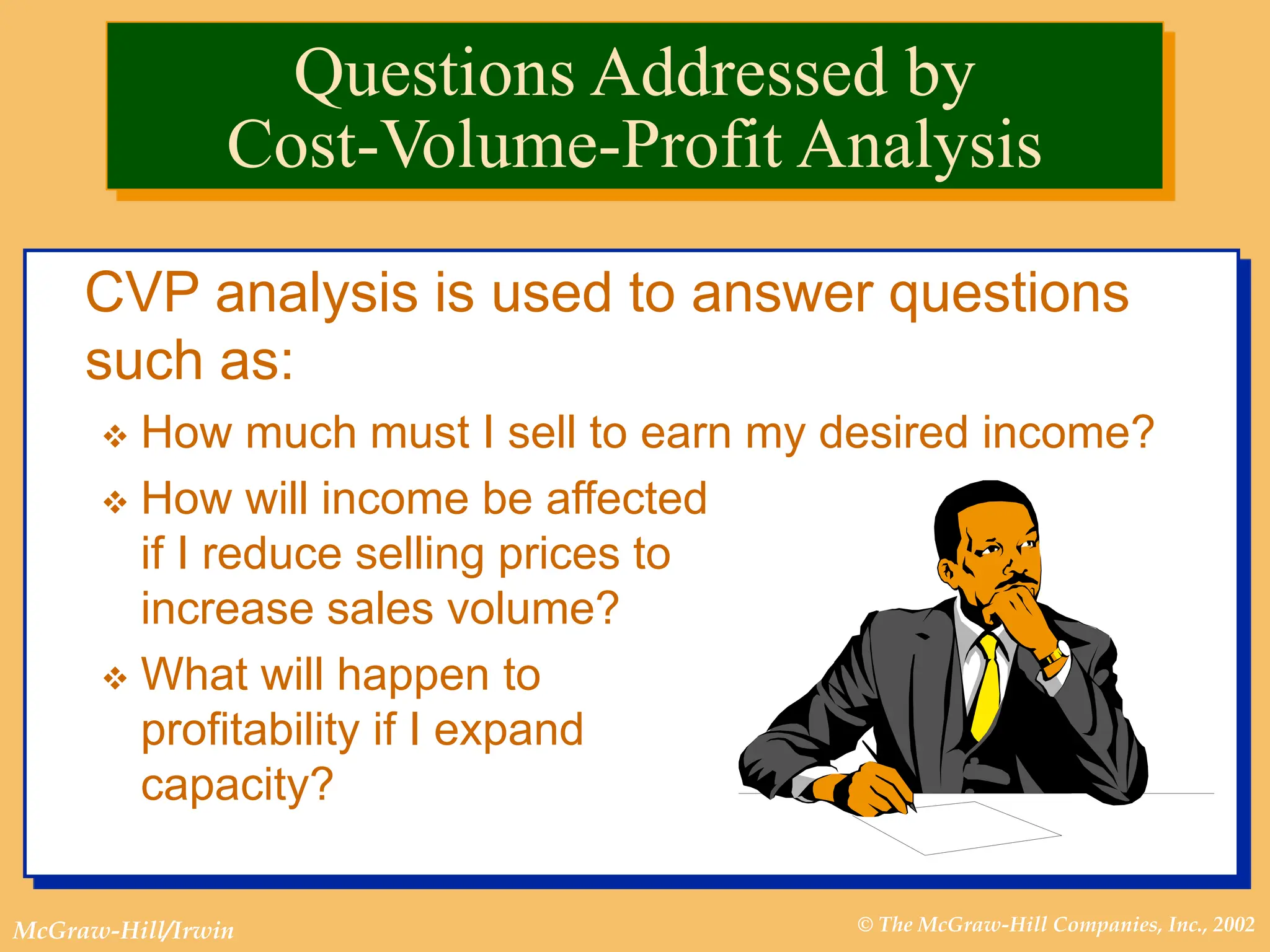 Questions Addressed by Cost-Volume-Profit Analysis

CVP analysis is used to answer questions such as:

❖ How much must I sell to earn my desired income?

❖ How will income be affected if I reduce selling prices to increase sales volume?

❖ What will happen to profitability if I expand capacity?

McGraw-Hill/Irwin

© The McGraw-Hill Companies, Inc., 2002